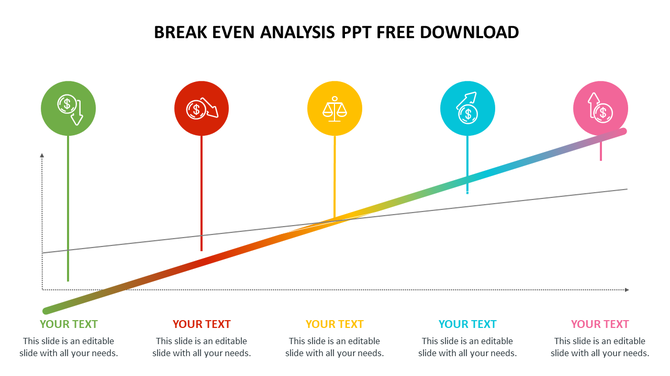 BREAK EVEN ANALYSIS PPT FREE DOWNLOAD

YOUR TEXT
This slide is an editable slide with all your needs.

YOUR TEXT
This slide is an editable slide with all your needs.

YOUR TEXT
This slide is an editable slide with all your needs.

YOUR TEXT
This slide is an editable slide with all your needs.

YOUR TEXT
This slide is an editable slide with all your needs.